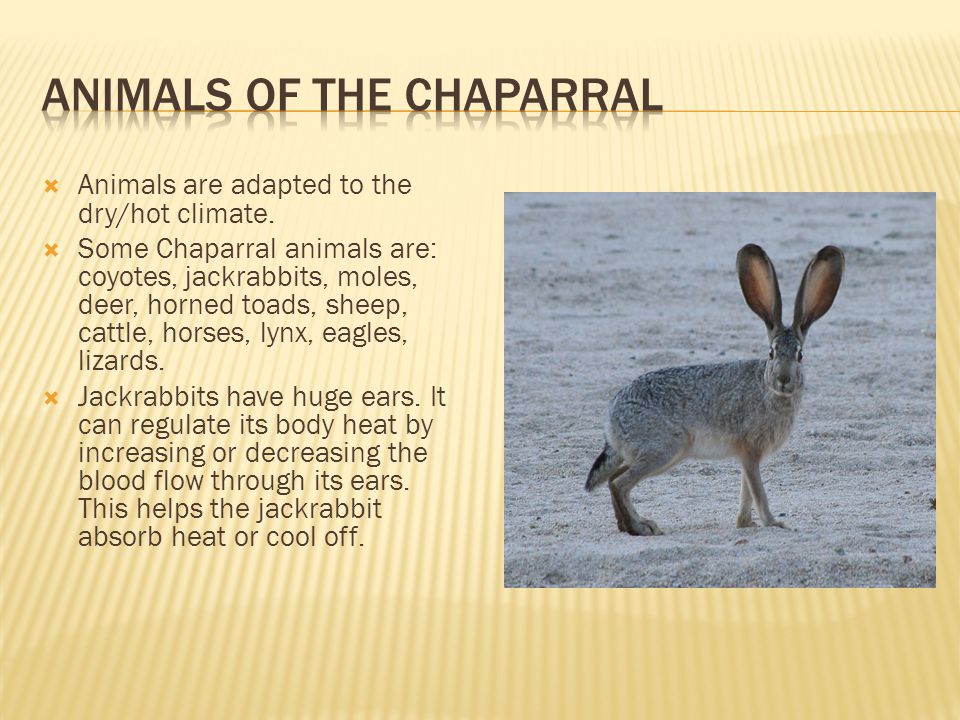 ANIMALS OF THE CHAPARRAL

Animals are adapted to the dry/hot climate.

Some Chaparral animals are: coyotes, jackrabbits, moles, deer, horned toads, sheep, cattle, horses, lynx, eagles, lizards.

Jackrabbits have huge ears. It can regulate its body heat by increasing or decreasing the blood flow through its ears. This helps the jackrabbit absorb heat or cool off.